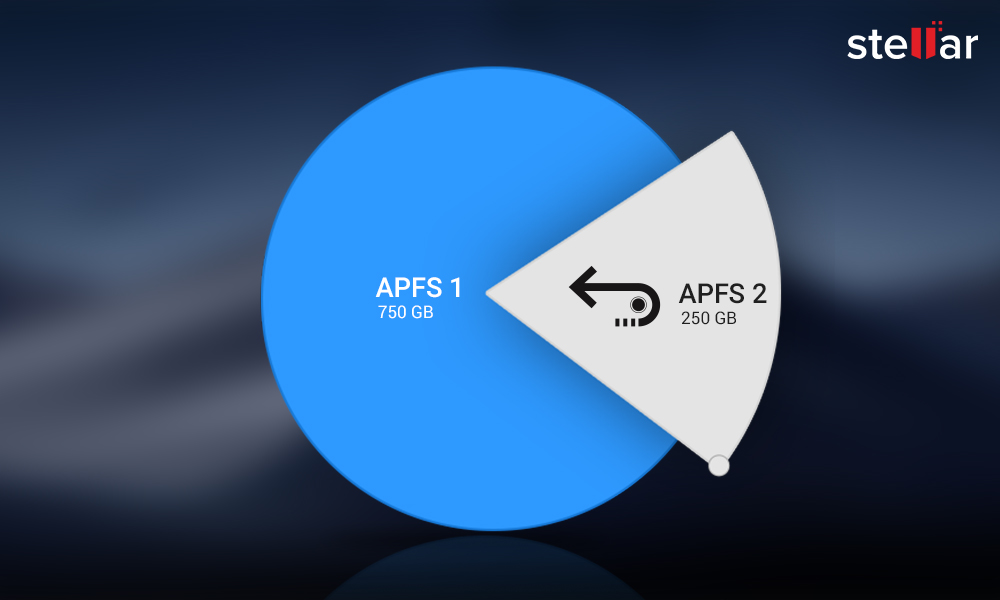 stellar

APFS 1
750 GB

APFS 2
250 GB